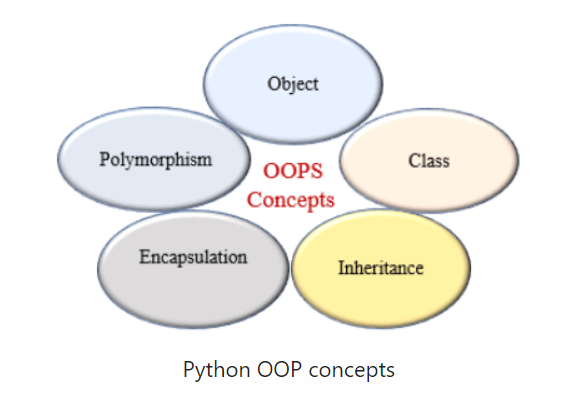 Object

Polymorphism

OOPS Concepts

Class

Encapsulation

Inheritance

Python OOP concepts